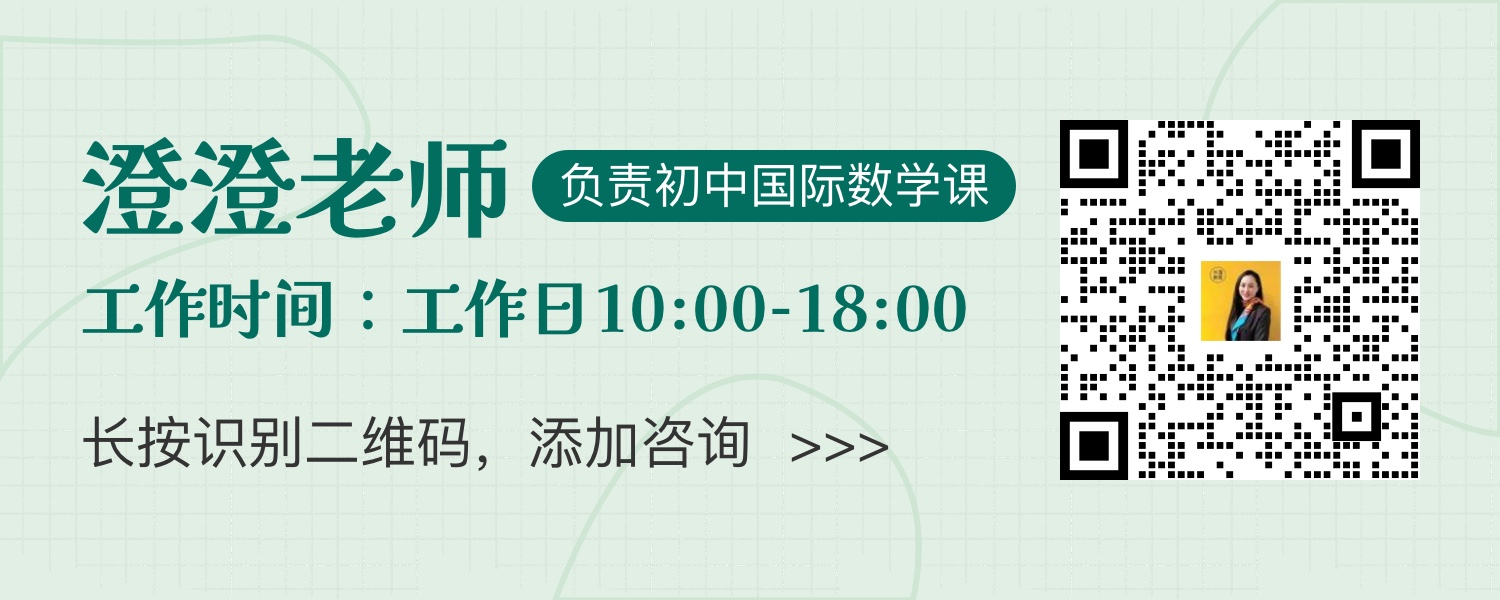 澄澄老师
负责初中国际数学课
工作时间：工作日10:00-18:00
长按识别二维码，添加咨询 >>>